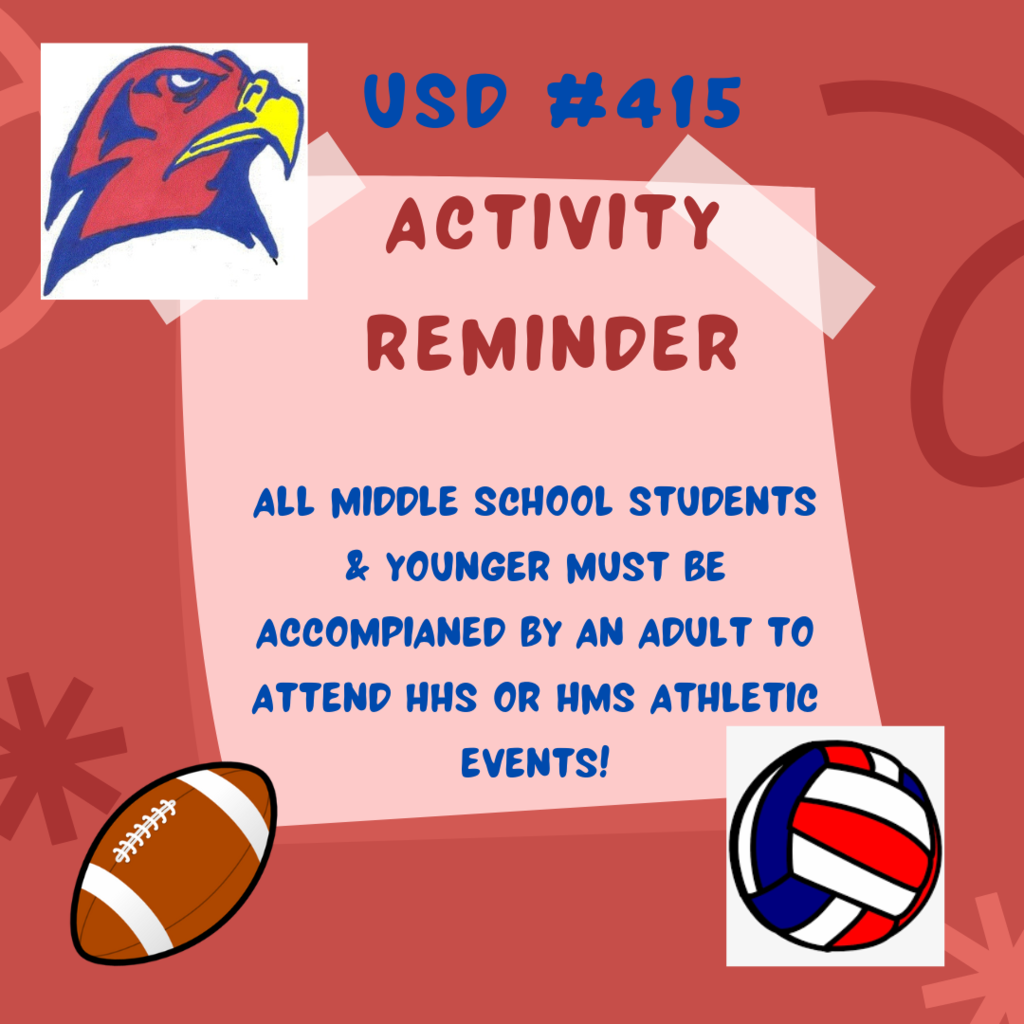 USD #415

ACTIVITY REMINDER

ALL MIDDLE SCHOOL STUDENTS & YOUNGER MUST BE ACCOMPIANED BY AN ADULT TO ATTEND HHS OR HMS ATHLETIC EVENTS!